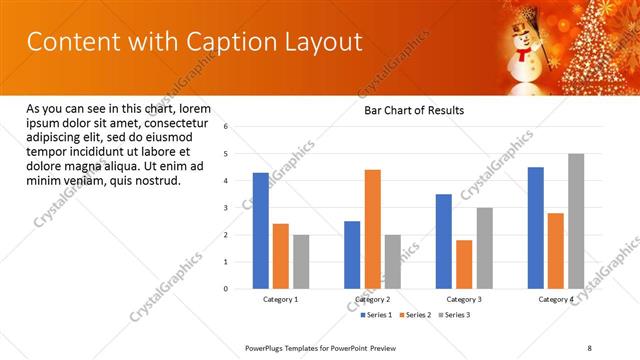 Content with Caption Layout

As you can see in this chart, lorem ipsum dolor sit amet, consectetur adipiscing elit, sed do eiusmod tempor incididunt ut labore et dolore magna aliqua. Ut enim ad minim veniam, quis nostrud.

Bar Chart of Results

6
5
4
3
2
1
0

Category 1
Category 2
Category 3
Category 4

Series 1 Series 2 Series 3

CrystalGraphics

PowerPlugs Templates for PowerPoint Preview

8